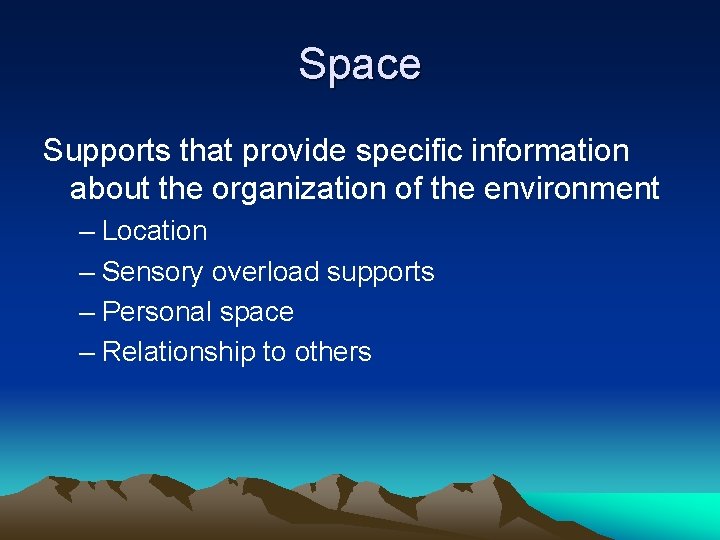 Space

Supports that provide specific information about the organization of the environment

– Location
– Sensory overload supports
– Personal space
– Relationship to others